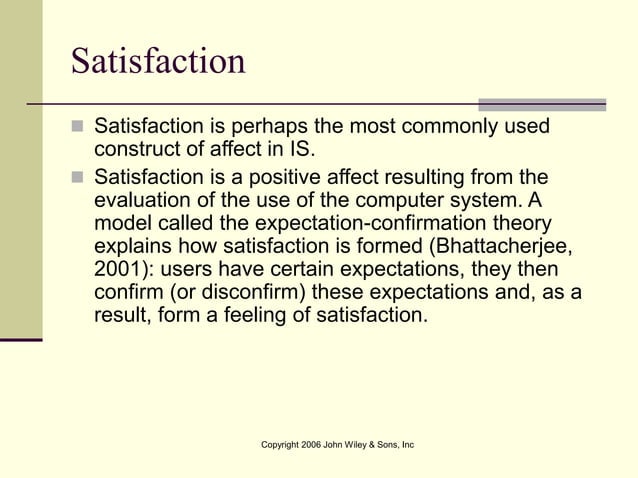 Satisfaction

- Satisfaction is perhaps the most commonly used construct of affect in IS.
- Satisfaction is a positive affect resulting from the evaluation of the use of the computer system. A model called the expectation-confirmation theory explains how satisfaction is formed (Bhattacherjee, 2001): users have certain expectations, they then confirm (or disconfirm) these expectations and, as a result, form a feeling of satisfaction.

Copyright 2006 John Wiley & Sons, Inc